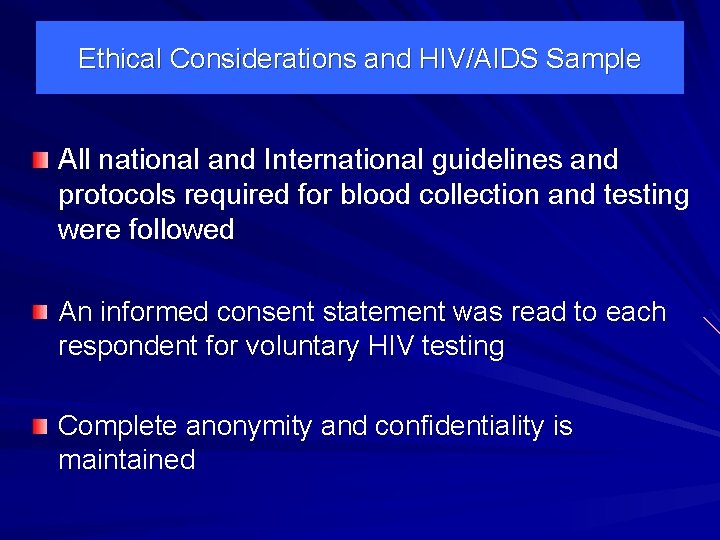 Ethical Considerations and HIV/AIDS Sample

All national and International guidelines and protocols required for blood collection and testing were followed

An informed consent statement was read to each respondent for voluntary HIV testing

Complete anonymity and confidentiality is maintained